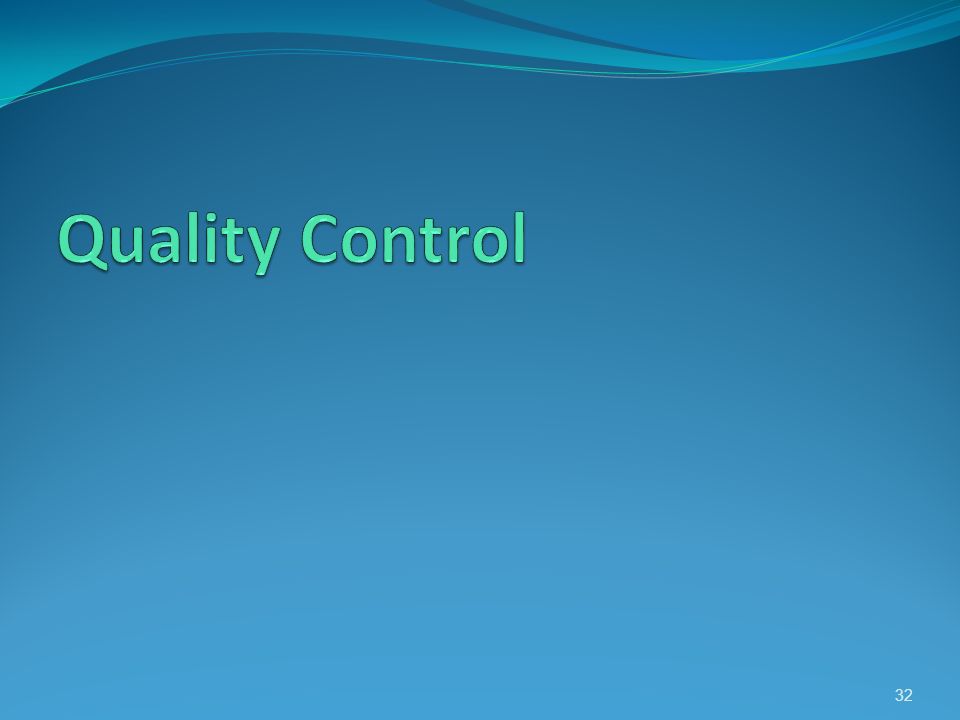 Quality Control

32